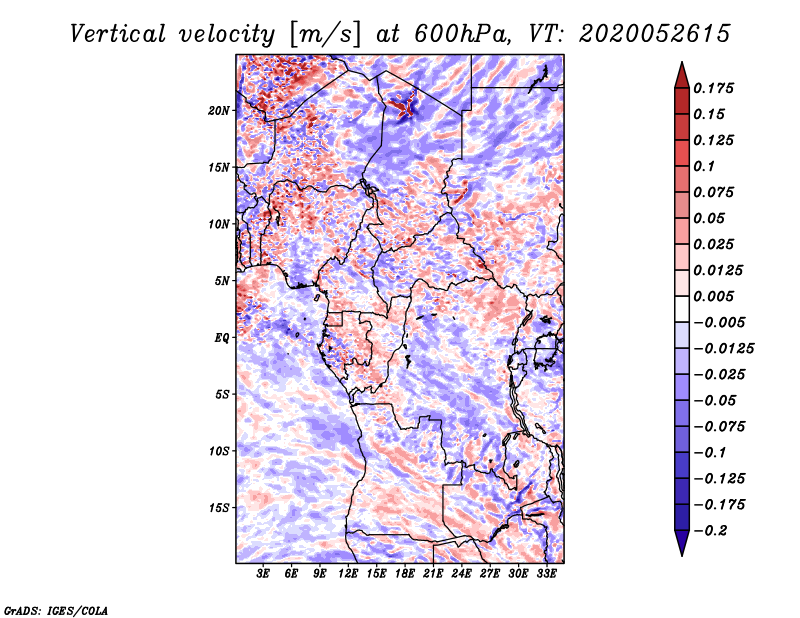 Vertical velocity [m/s] at 600hPa, VT: 2020052615

20N
15N
10N
5N
EQ
5S
10S
15S

3E 6E 9E 12E 15E 18E 21E 24E 27E 30E 33E

0.175
0.15
0.125
0.1
0.075
0.05
0.025
0.0125
0.005
−0.005
−0.0125
−0.025
−0.05
−0.075
−0.1
−0.125
−0.175
−0.2

GrADS: IGES/COLA